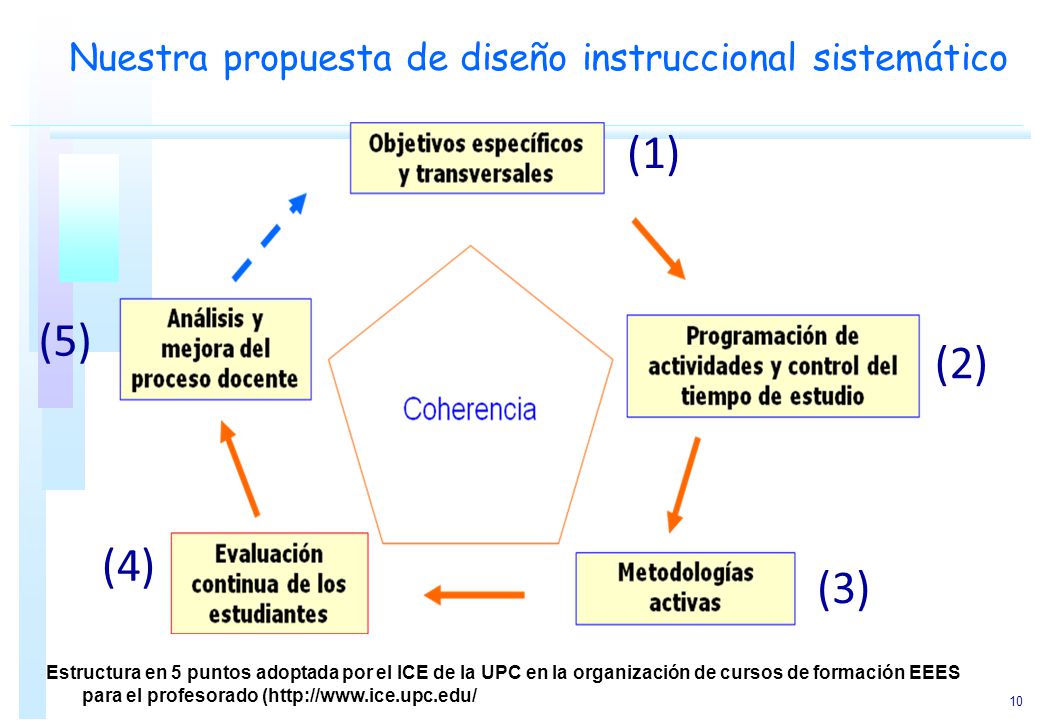 Nuestra propuesta de diseño instruccional sistemático

Objetivos específicos y transversales

(1)

Programación de actividades y control del tiempo de estudio

(2)

Metodologías activas

(3)

Evaluación continua de los estudiantes

(4)

Análisis y mejora del proceso docente

(5)

Coherencia

Estructura en 5 puntos adoptada por el ICE de la UPC en la organización de cursos de formación EEES para el profesorado (http://www.ice.upc.edu/

10